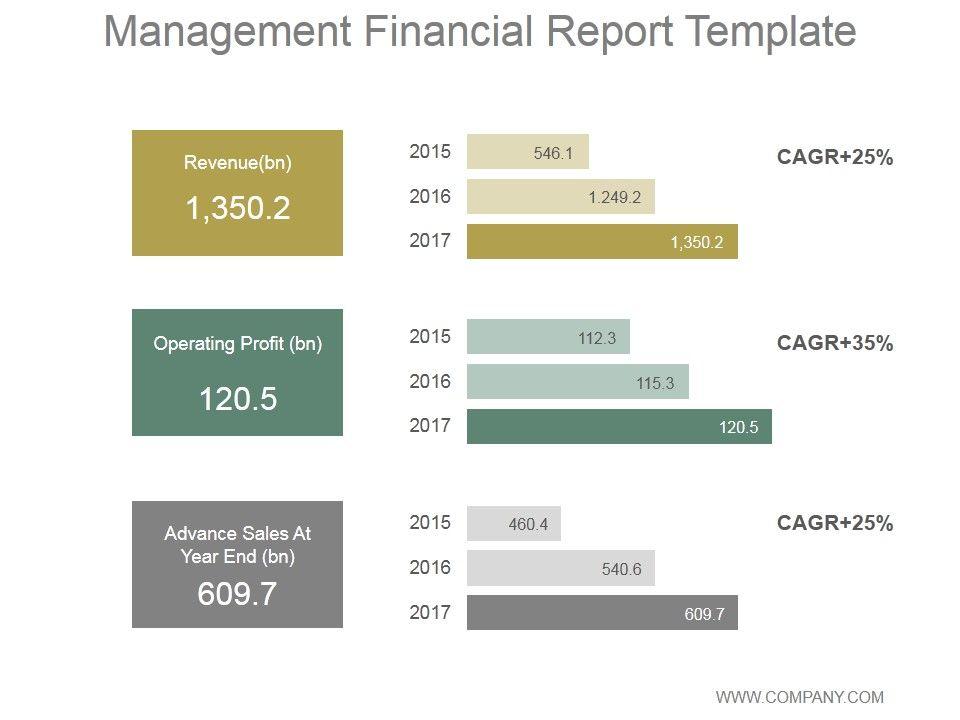 Management Financial Report Template

Revenue(bn)
1,350.2

2015 546.1
2016 1.249.2
2017 1,350.2

CAGR+25%

Operating Profit (bn)
120.5

2015 112.3
2016 115.3
2017 120.5

CAGR+35%

Advance Sales At Year End (bn)
609.7

2015 460.4
2016 540.6
2017 609.7

CAGR+25%

WWW.COMPANY.COM